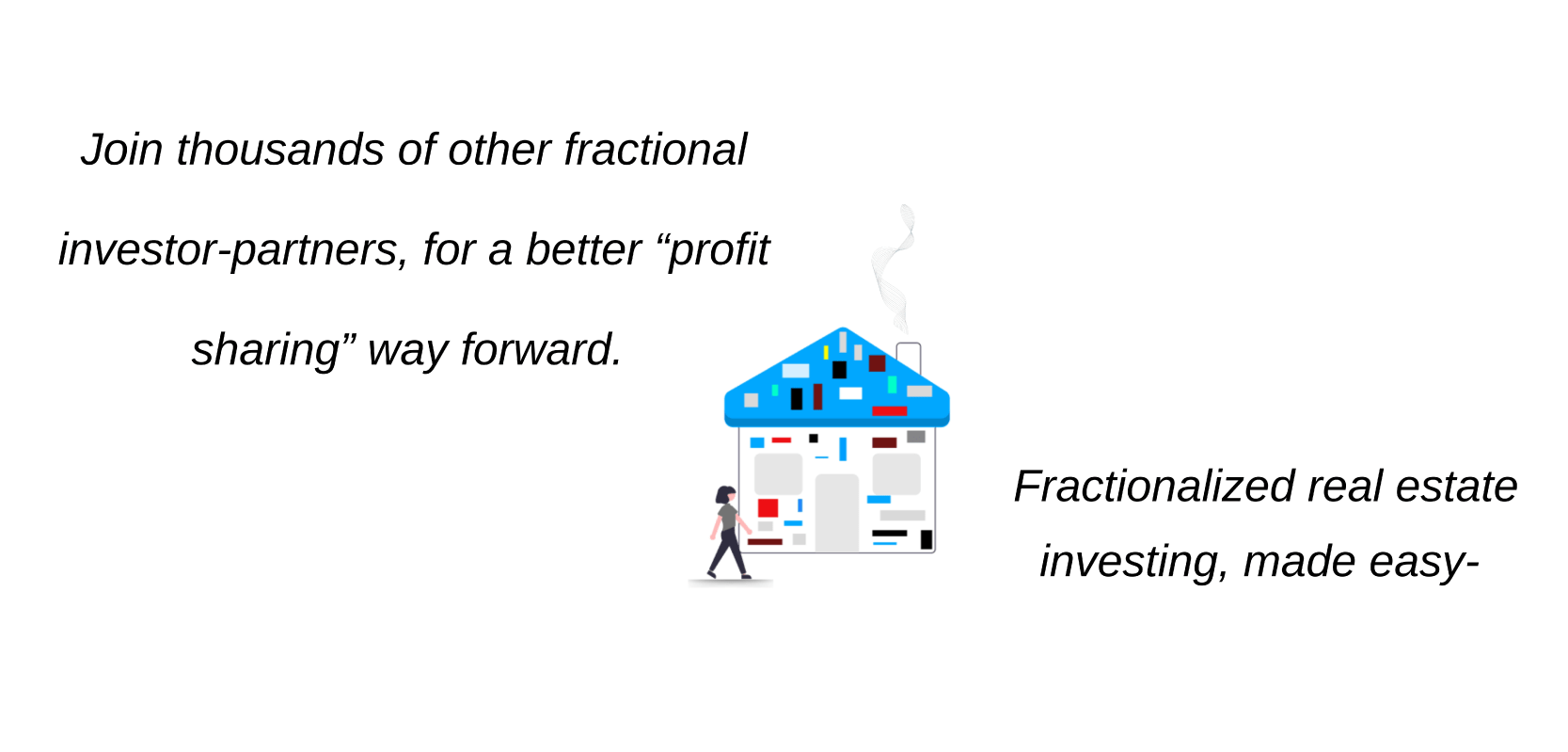 Join thousands of other fractional investor-partners, for a better “profit sharing” way forward.

Fractionalized real estate investing, made easy-